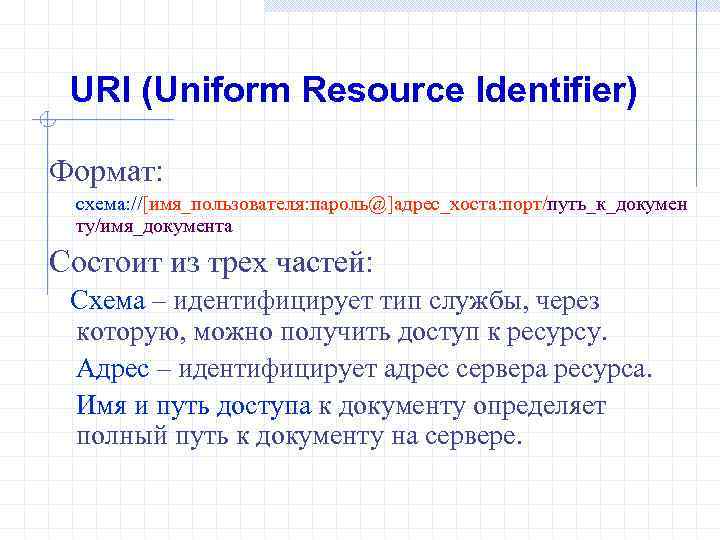 URI (Uniform Resource Identifier)

Формат:

схема://[имя_пользователя:пароль@]адрес_хоста:порт/путь_к_документу/имя_документа

Состоит из трех частей:

Схема – идентифицирует тип службы, через которую, можно получить доступ к ресурсу.

Адрес – идентифицирует адрес сервера ресурса.

Имя и путь доступа к документу определяет полный путь к документу на сервере.